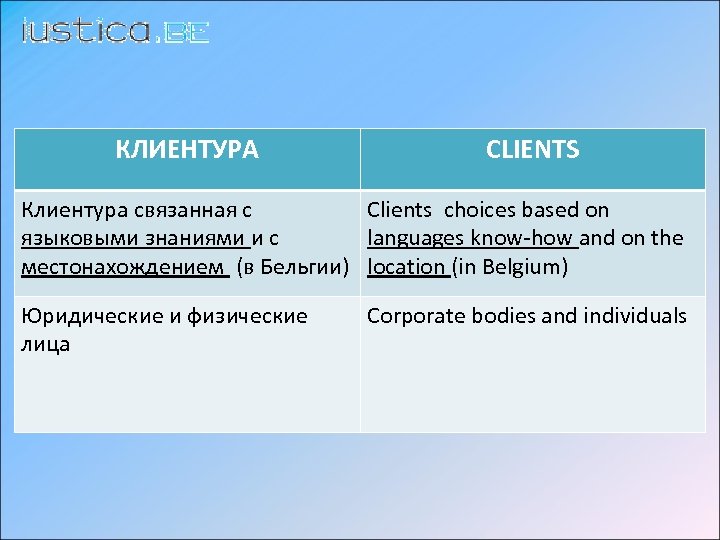 iustica.BE

| КЛИЕНТУРА | CLIENTS |
|---|---|
| Клиентура связанная с языковыми знаниями и с местонахождением (в Бельгии) | Clients choices based on languages know-how and on the location (in Belgium) |
| Юридические и физические лица | Corporate bodies and individuals |